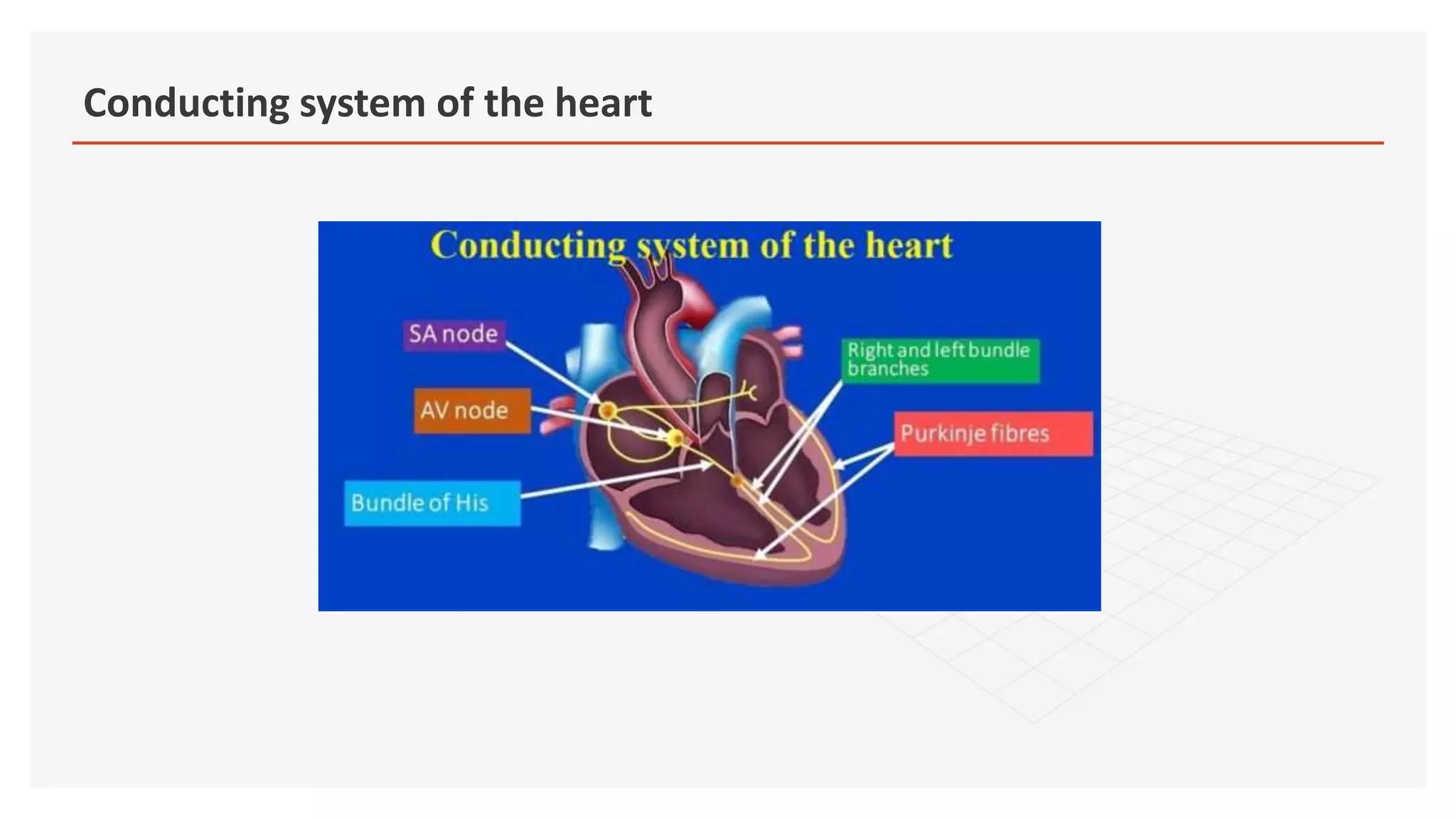 Conducting system of the heart

Conducting system of the heart

SA node

AV node

Bundle of His

Right and left bundle branches

Purkinje fibres